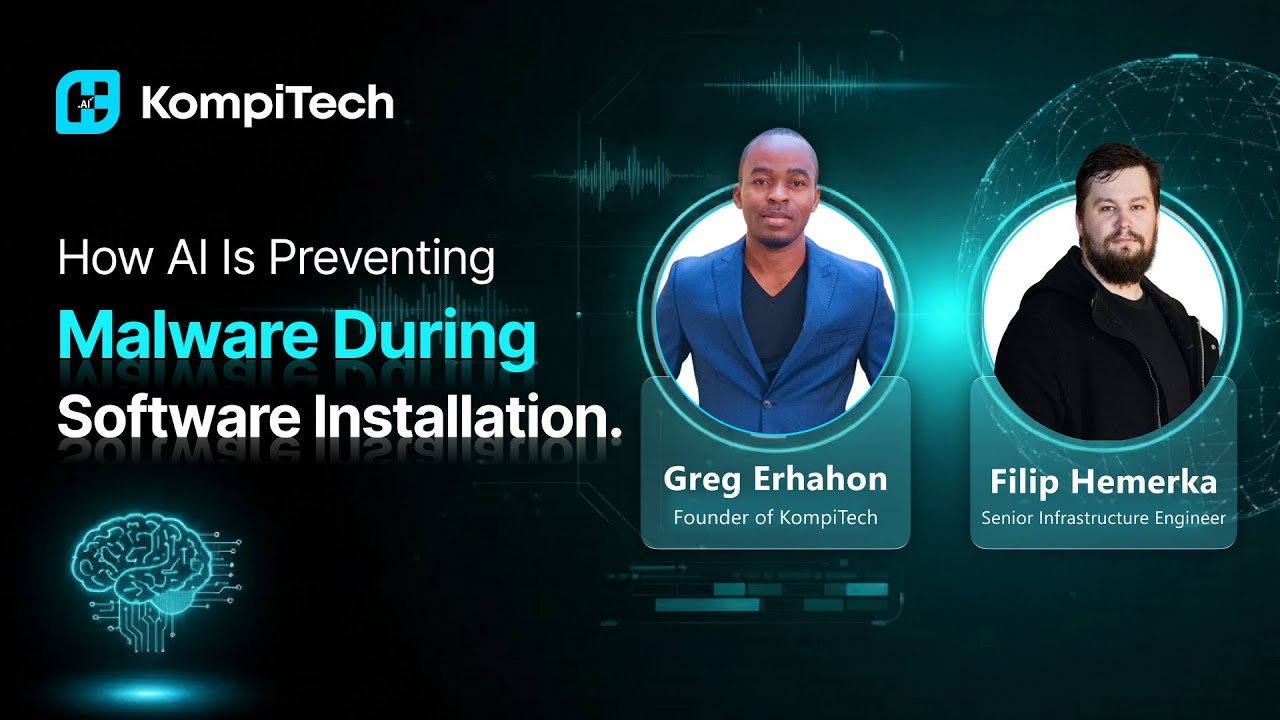 .AI KompiTech

How AI Is Preventing
Malware During
Software Installation.

Greg Erhahon
Founder of KompiTech

Filip Hemerka
Senior Infrastructure Engineer